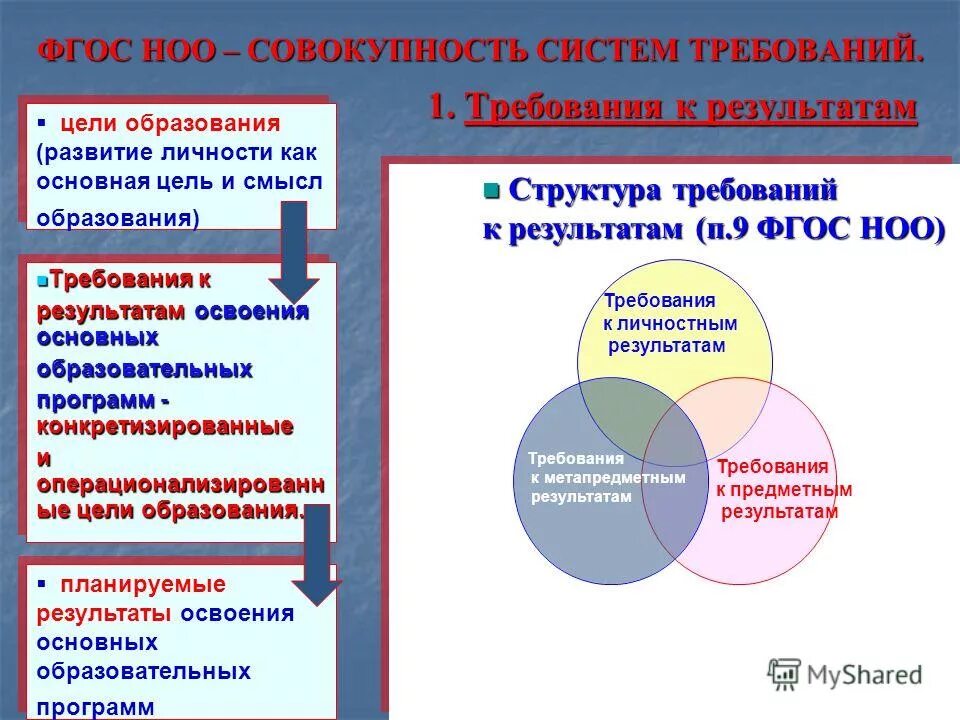 ФГОС НОО – СОВОКУПНОСТЬ СИСТЕМ ТРЕБОВАНИЙ.

1. Требования к результатам

▪ цели образования (развитие личности как основная цель и смысл образования)

▪Требования к результатам освоения основных образовательных программ - конкретизированные и операционализированные цели образования.

▪ планируемые результаты освоения основных образовательных программ

▪ Структура требований к результатам (п.9 ФГОС НОО)

Требования к личностным результатам

Требования к метапредметным результатам

Требования к предметным результатам

MyShared